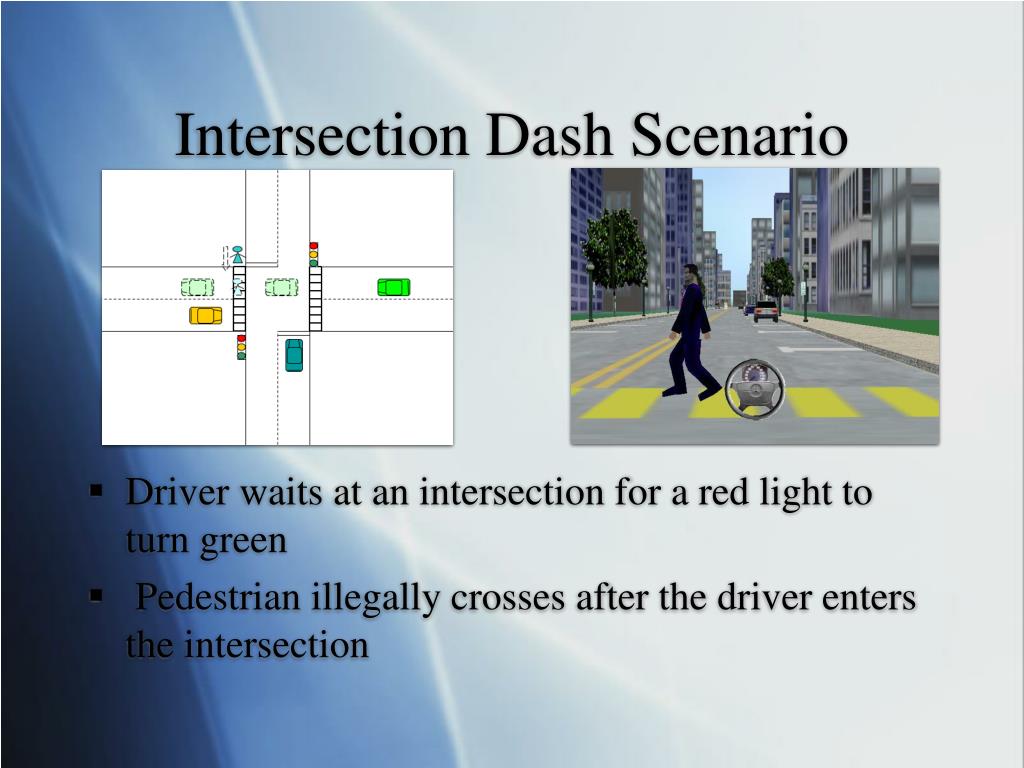 Intersection Dash Scenario

▪ Driver waits at an intersection for a red light to turn green

▪ Pedestrian illegally crosses after the driver enters the intersection